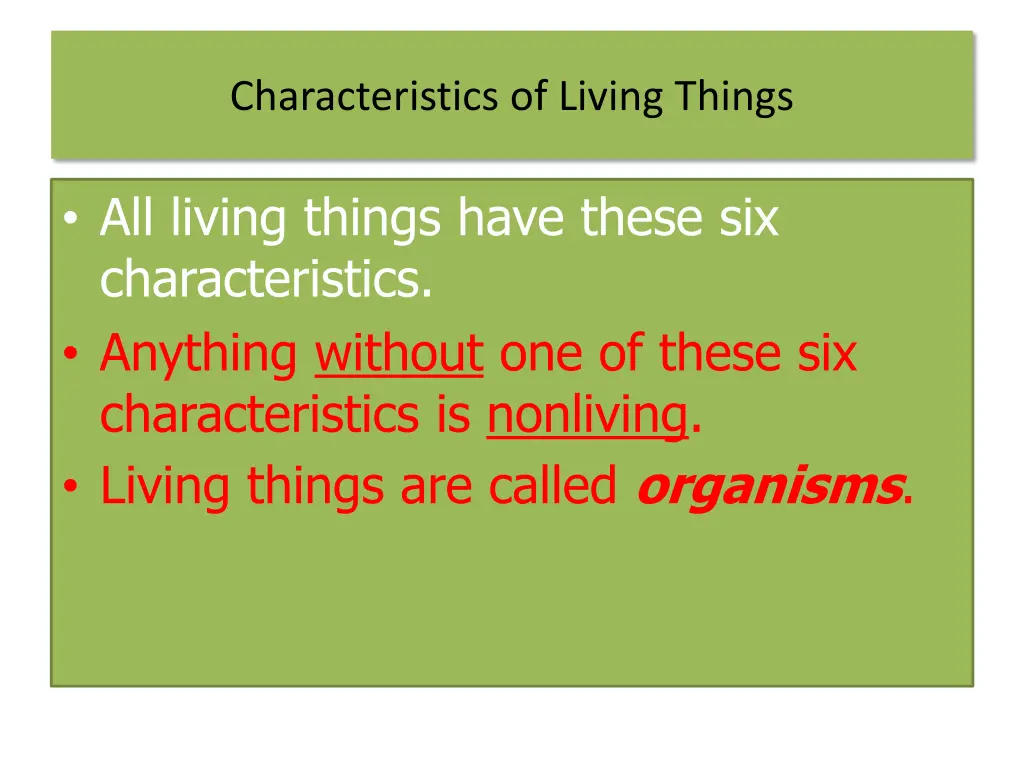 Characteristics of Living Things

• All living things have these six characteristics.
• Anything without one of these six characteristics is nonliving.
• Living things are called organisms.